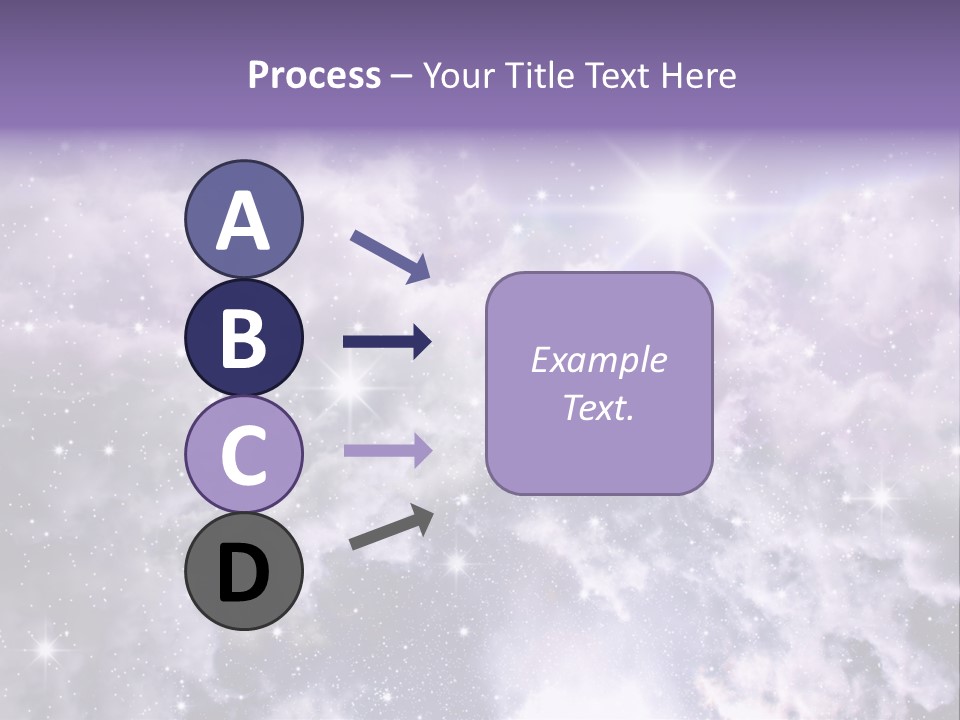 Process – Your Title Text Here

A

B

C

D

Example Text.